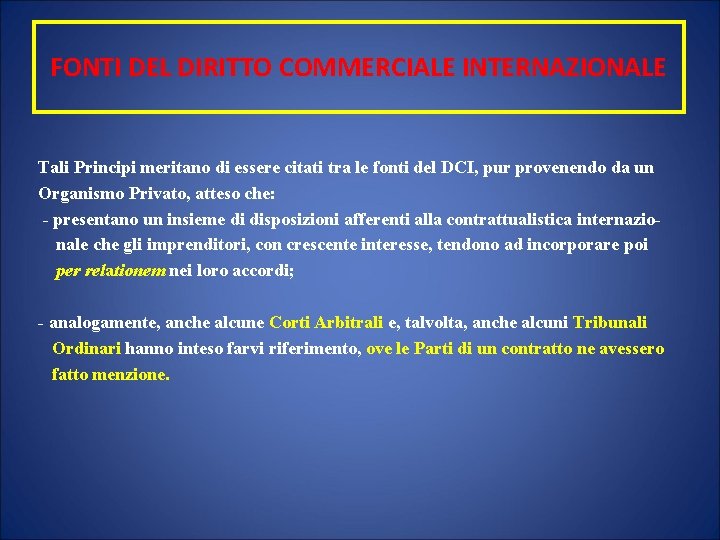 FONTI DEL DIRITTO COMMERCIALE INTERNAZIONALE

Tali Principi meritano di essere citati tra le fonti del DCI, pur provenendo da un Organismo Privato, atteso che:

- presentano un insieme di disposizioni afferenti alla contrattualistica internazionale che gli imprenditori, con crescente interesse, tendono ad incorporare poi per relationem nei loro accordi;

- analogamente, anche alcune Corti Arbitrali e, talvolta, anche alcuni Tribunali Ordinari hanno inteso farvi riferimento, ove le Parti di un contratto ne avessero fatto menzione.